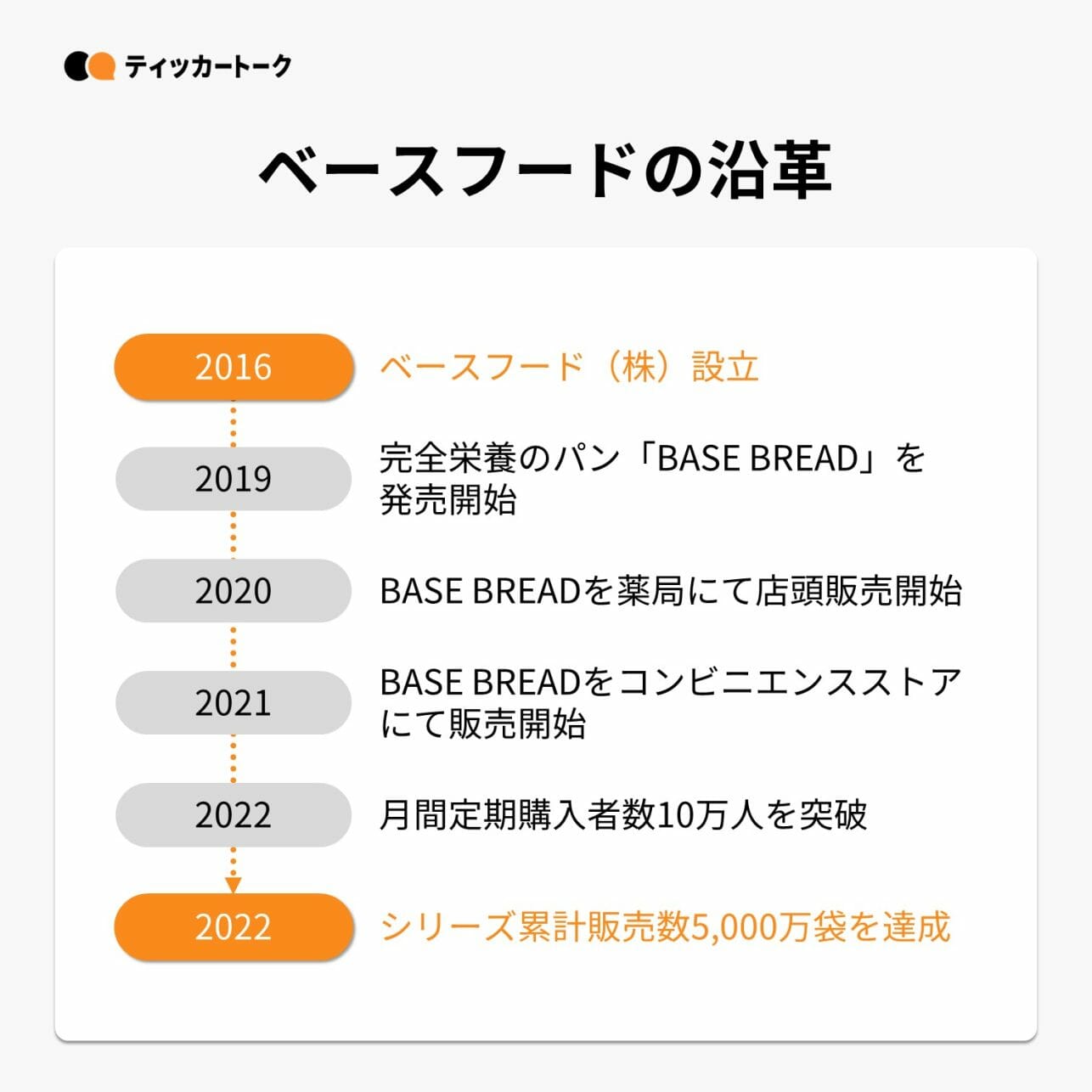 ティッカートーク

ベースフードの沿革

2016 ベースフード（株）設立

2019 完全栄養のパン「BASE BREAD」を発売開始

2020 BASE BREADを薬局にて店頭販売開始

2021 BASE BREADをコンビニエンスストアにて販売開始

2022 月間定期購入者数10万人を突破

2022 シリーズ累計販売数5,000万袋を達成